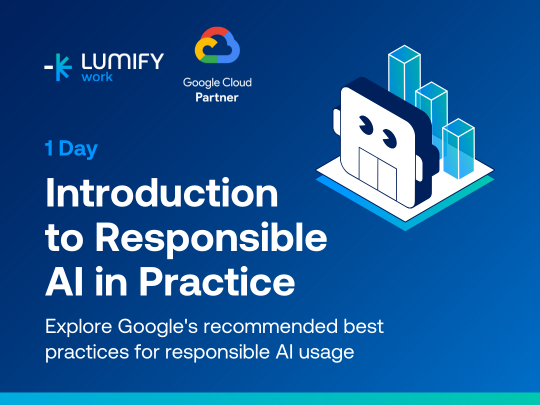 LUMIFY work

Google Cloud Partner

1 Day

Introduction to Responsible AI in Practice

Explore Google's recommended best practices for responsible AI usage